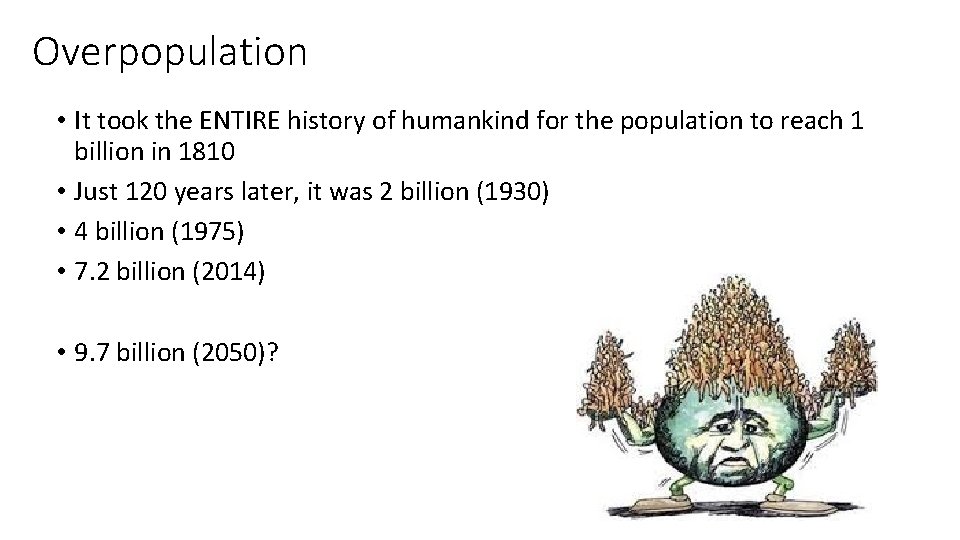 Overpopulation

• It took the ENTIRE history of humankind for the population to reach 1 billion in 1810
• Just 120 years later, it was 2 billion (1930)
• 4 billion (1975)
• 7.2 billion (2014)

• 9.7 billion (2050)?